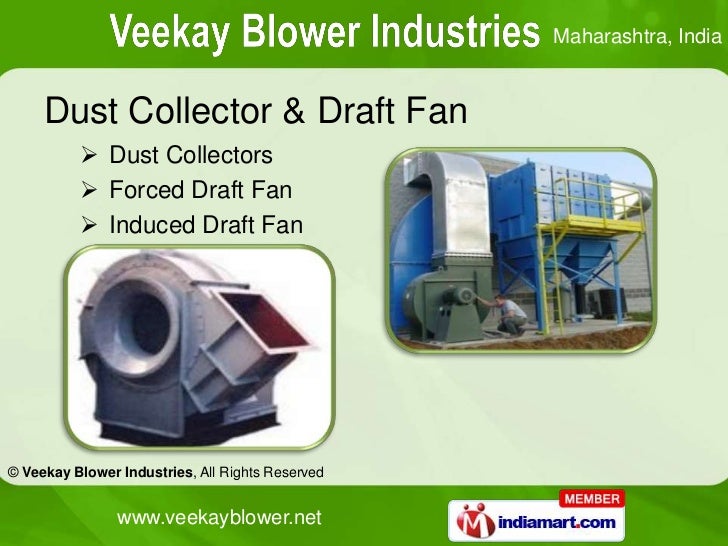 Veekay Blower Industries Maharashtra, India

Dust Collector & Draft Fan

➢ Dust Collectors
➢ Forced Draft Fan
➢ Induced Draft Fan

© Veekay Blower Industries, All Rights Reserved

www.veekayblower.net

MEMBER
indiamart.com